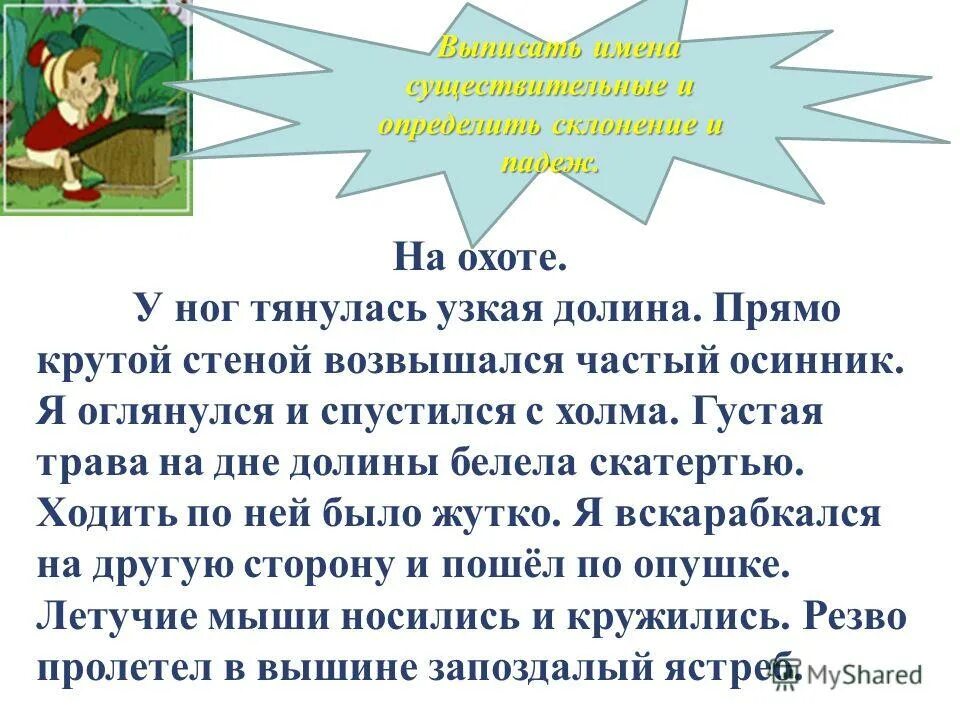 Выписать имена существительные и определить склонение и падеж.

На охоте.

У ног тянулась узкая долина. Прямо крутой стеной возвышался частый осинник. Я оглянулся и спустился с холма. Густая трава на дне долины белела скатертью. Ходить по ней было жутко. Я вскарабкался на другую сторону и пошёл по опушке. Летучие мыши носились и кружились. Резво пролетел в вышине запоздалый ястреб.

MyShared